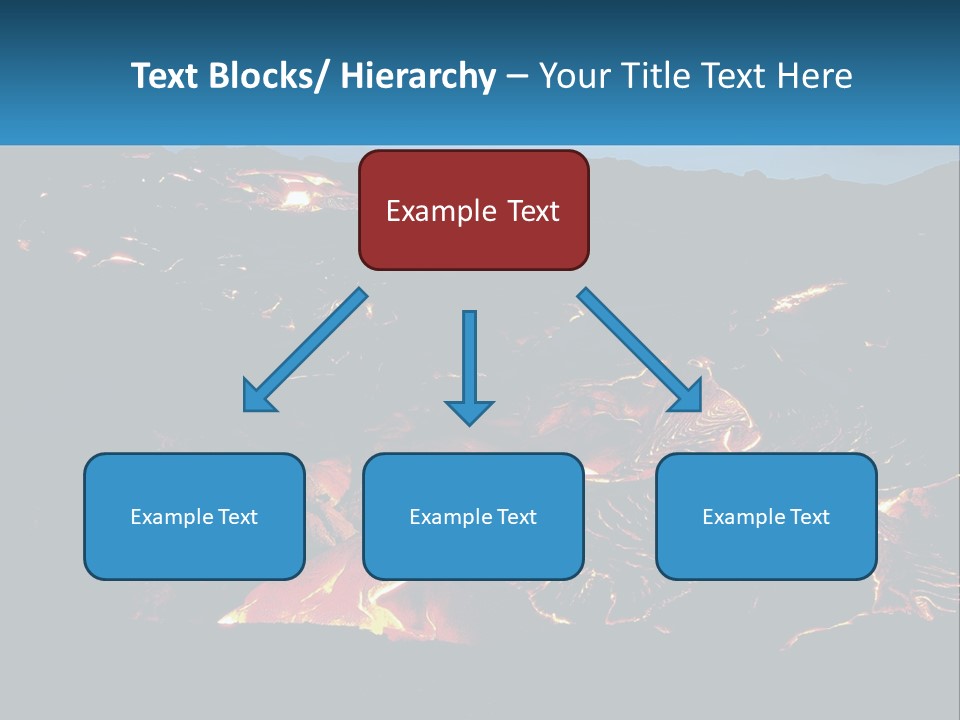 Text Blocks/ Hierarchy – Your Title Text Here

Example Text

Example Text

Example Text

Example Text